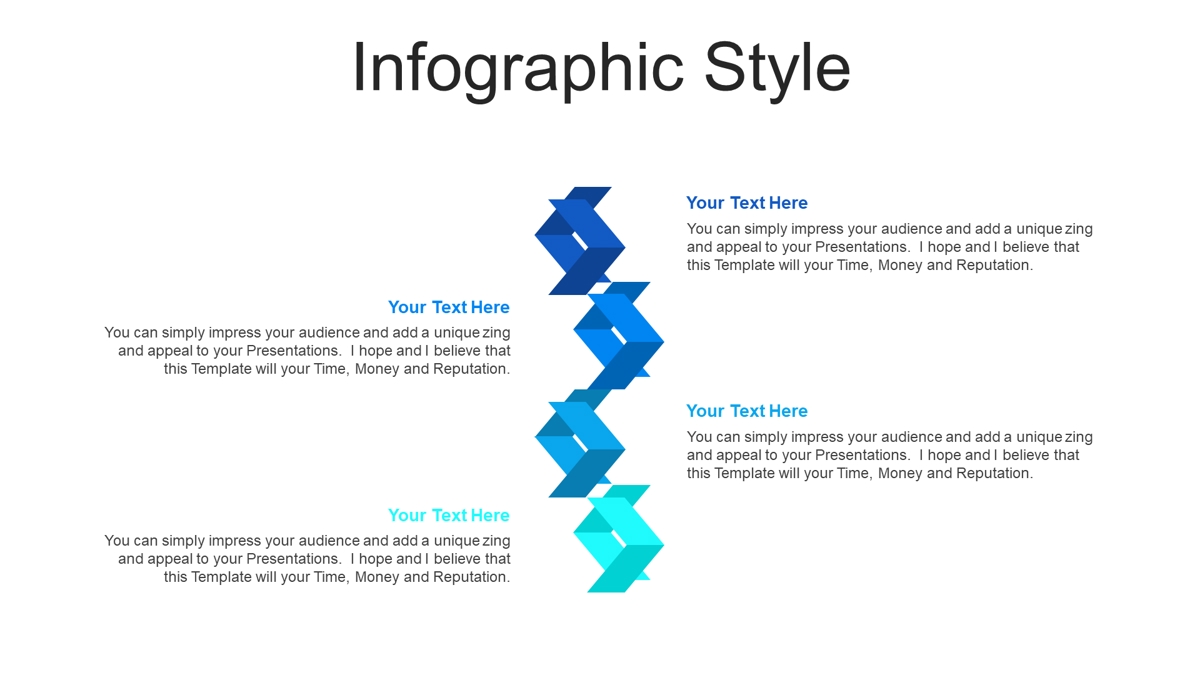 Infographic Style

Your Text Here

You can simply impress your audience and add a unique zing and appeal to your Presentations. I hope and I believe that this Template will your Time, Money and Reputation.

Your Text Here

You can simply impress your audience and add a unique zing and appeal to your Presentations. I hope and I believe that this Template will your Time, Money and Reputation.

Your Text Here

You can simply impress your audience and add a unique zing and appeal to your Presentations. I hope and I believe that this Template will your Time, Money and Reputation.

Your Text Here

You can simply impress your audience and add a unique zing and appeal to your Presentations. I hope and I believe that this Template will your Time, Money and Reputation.